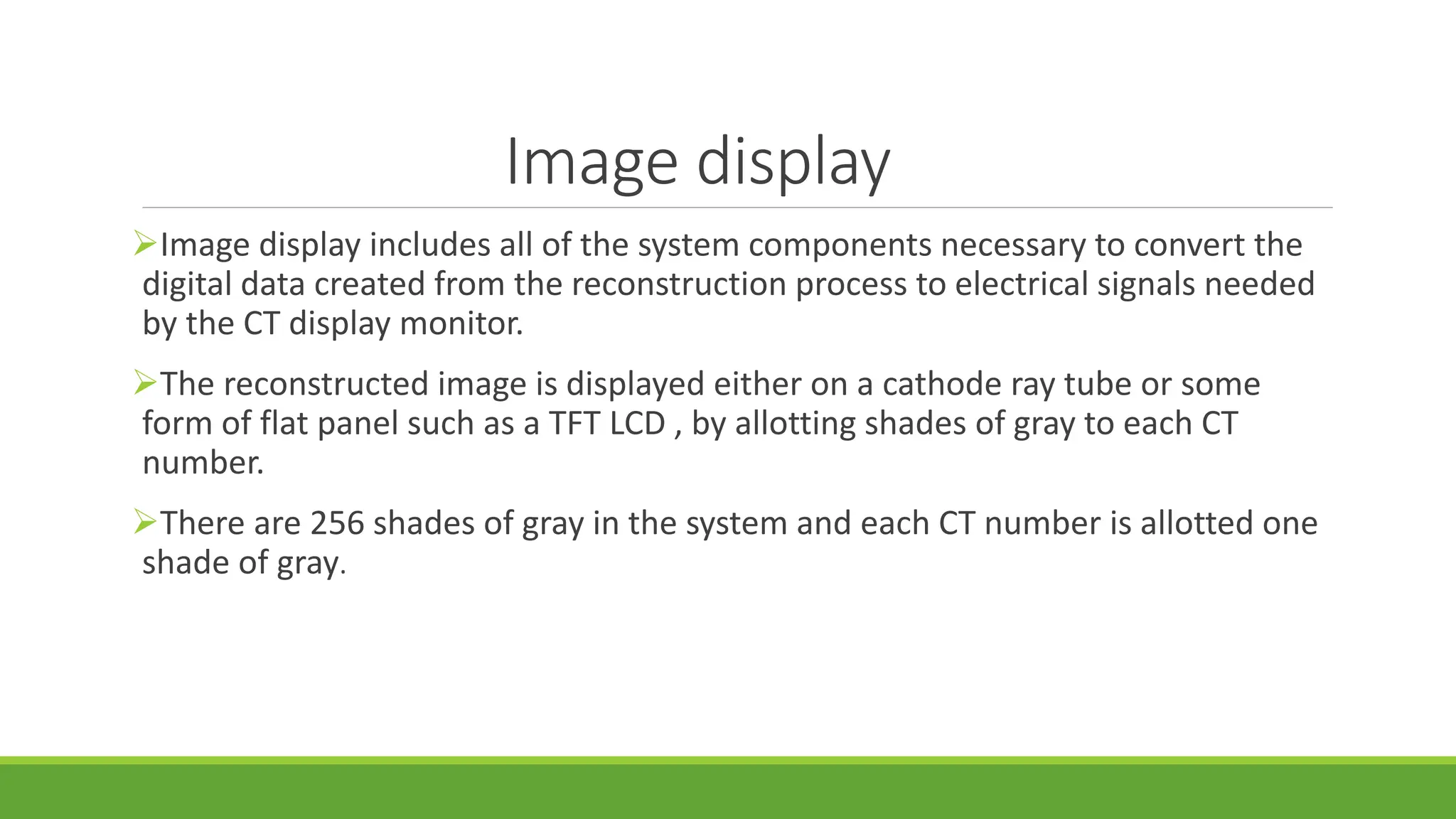 Image display

➢Image display includes all of the system components necessary to convert the digital data created from the reconstruction process to electrical signals needed by the CT display monitor.

➢The reconstructed image is displayed either on a cathode ray tube or some form of flat panel such as a TFT LCD , by allotting shades of gray to each CT number.

➢There are 256 shades of gray in the system and each CT number is allotted one shade of gray.